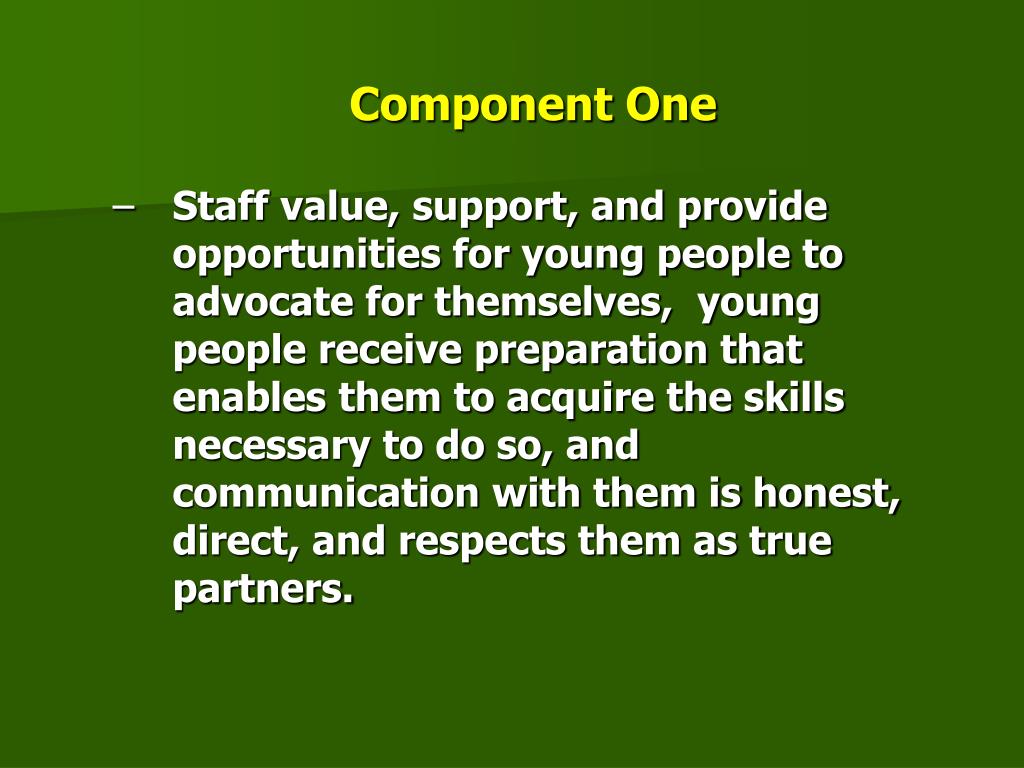 Component One

– Staff value, support, and provide opportunities for young people to advocate for themselves, young people receive preparation that enables them to acquire the skills necessary to do so, and communication with them is honest, direct, and respects them as true partners.